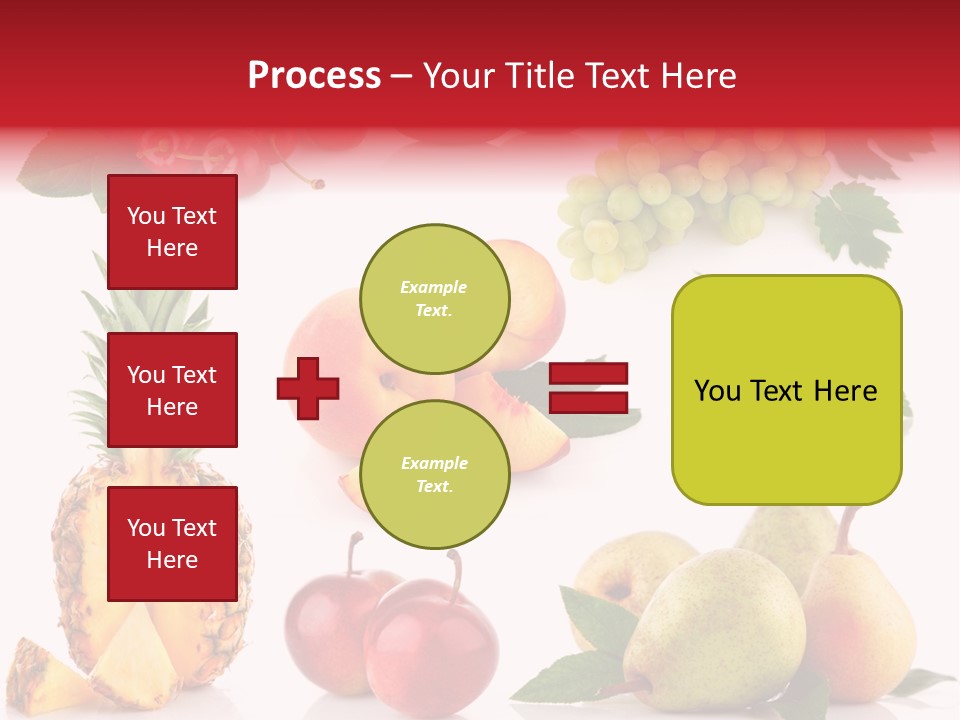 Process – Your Title Text Here

You Text Here

You Text Here

You Text Here

Example Text.

Example Text.

You Text Here